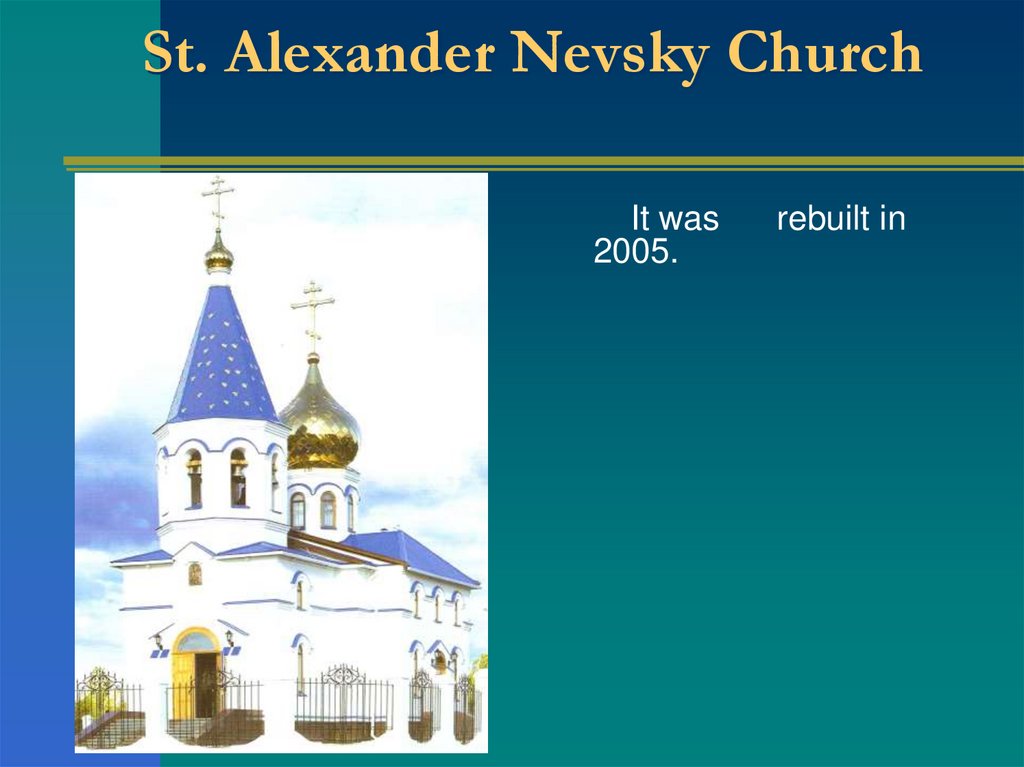 St. Alexander Nevsky Church

It was rebuilt in 2005.